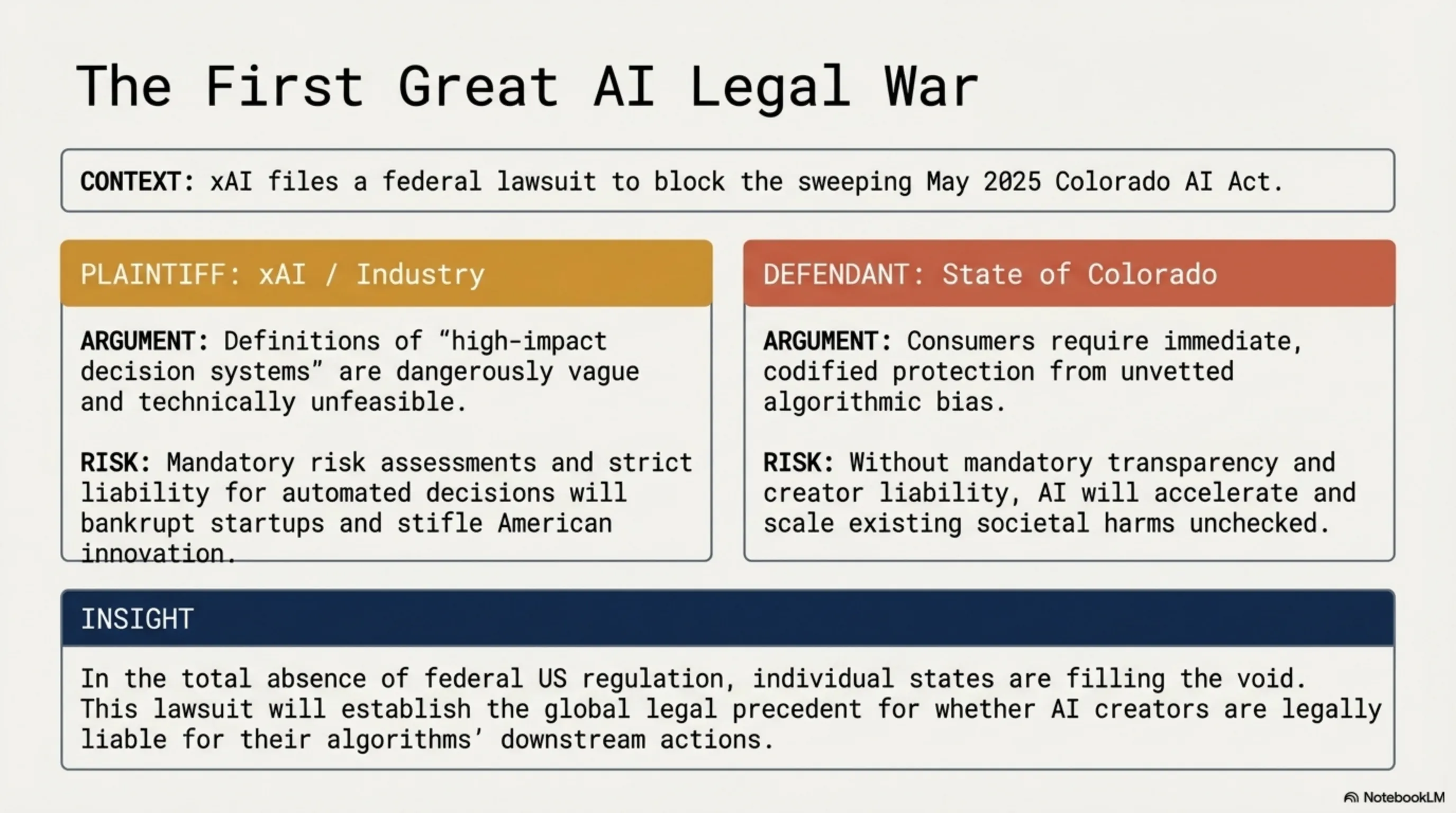 The First Great AI Legal War

CONTEXT: xAI files a federal lawsuit to block the sweeping May 2025 Colorado AI Act.

PLAINTIFF: xAI / Industry

ARGUMENT: Definitions of “high-impact decision systems” are dangerously vague and technically unfeasible.

RISK: Mandatory risk assessments and strict liability for automated decisions will bankrupt startups and stifle American innovation.

DEFENDANT: State of Colorado

ARGUMENT: Consumers require immediate, codified protection from unvetted algorithmic bias.

RISK: Without mandatory transparency and creator liability, AI will accelerate and scale existing societal harms unchecked.

INSIGHT

In the total absence of federal US regulation, individual states are filling the void. This lawsuit will establish the global legal precedent for whether AI creators are legally liable for their algorithms’ downstream actions.

NotebookLM